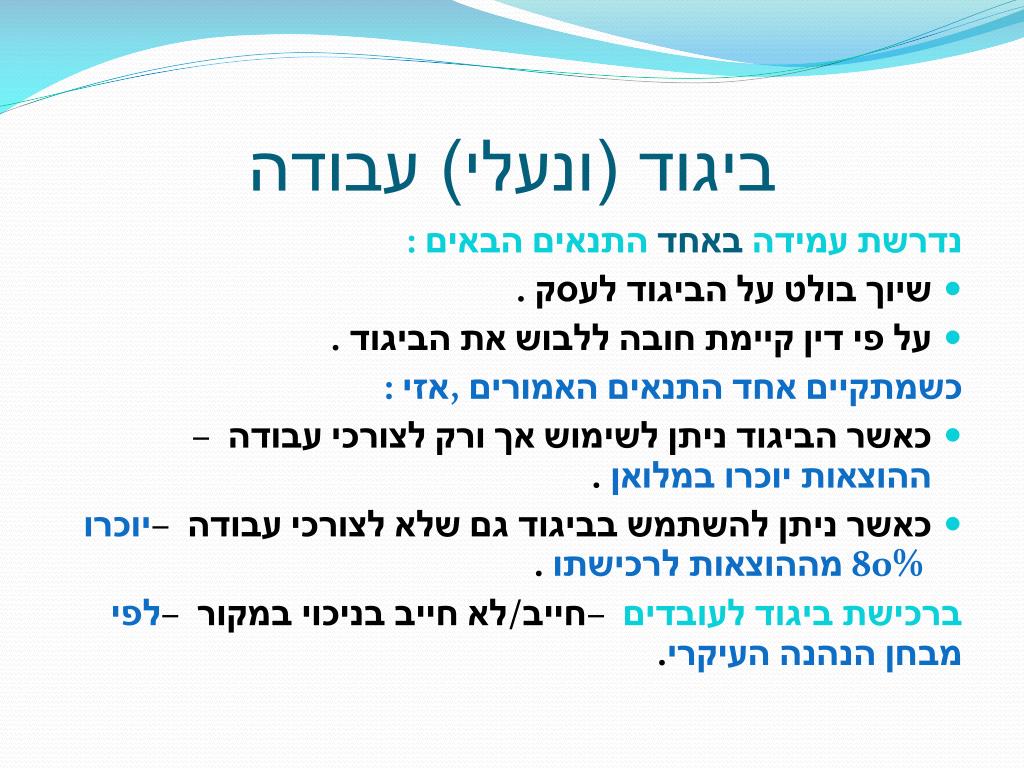 ביגוד (ונעלי) עבודה

נדרשת עמידה באחד התנאים הבאים :

• שיוך בולט על הביגוד לעסק .

• על פי דין קיימת חובה ללבוש את הביגוד .

כשמתקיים אחד התנאים האמורים ,אזי :

• כאשר הביגוד ניתן לשימוש אך ורק לצורכי עבודה – ההוצאות יוכרו במלואן .

• כאשר ניתן להשתמש בביגוד גם שלא לצורכי עבודה –יוכרו 80% מההוצאות לרכישתו .

ברכישת ביגוד לעובדים –חייב/לא חייב בניכוי במקור –לפי מבחן הנהנה העיקרי.